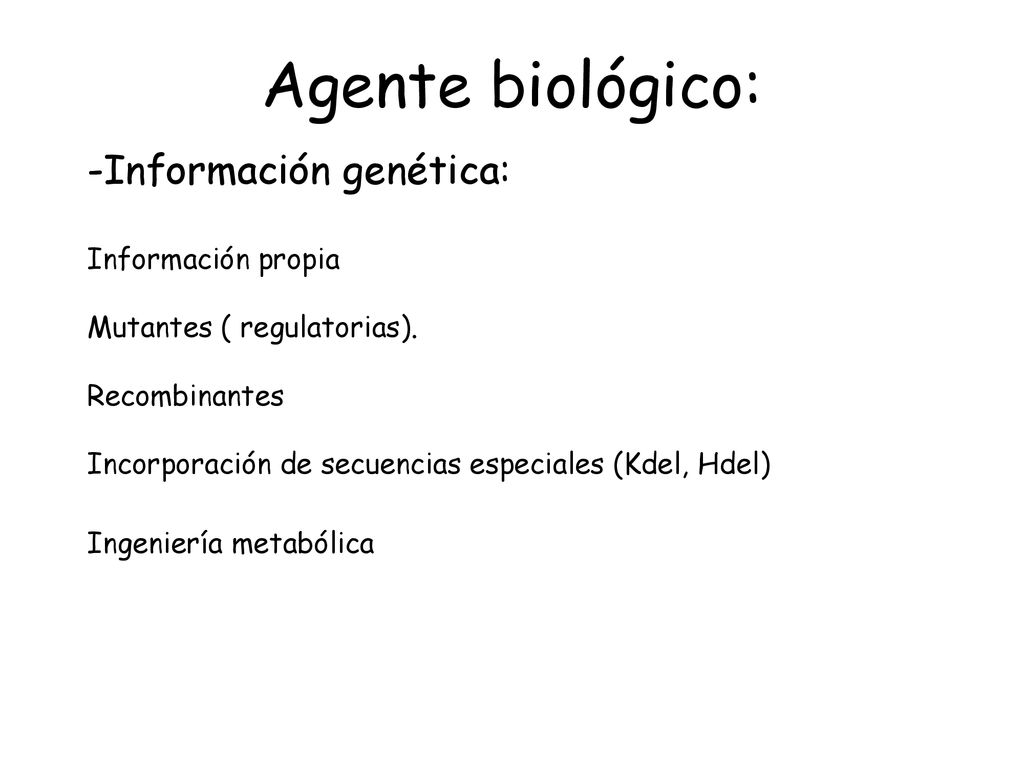 Agente biológico:

-Información genética:

Información propia

Mutantes ( regulatorias).

Recombinantes

Incorporación de secuencias especiales (Kdel, Hdel)

Ingeniería metabólica